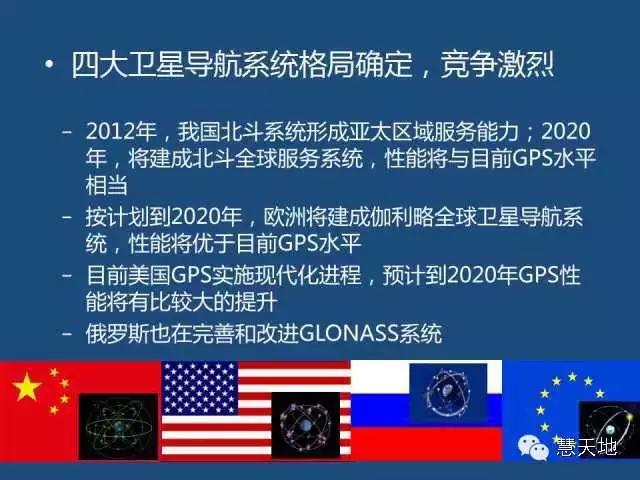 • 四大卫星导航系统格局确定，竞争激烈

– 2012年，我国北斗系统形成亚太区域服务能力；2020年，将建成北斗全球服务系统，性能将与目前GPS水平相当
– 按计划到2020年，欧洲将建成伽利略全球卫星导航系统，性能将优于目前GPS水平
– 目前美国GPS实施现代化进程，预计到2020年GPS性能将有比较大的提升
– 俄罗斯也在完善和改进GLONASS系统

慧天地